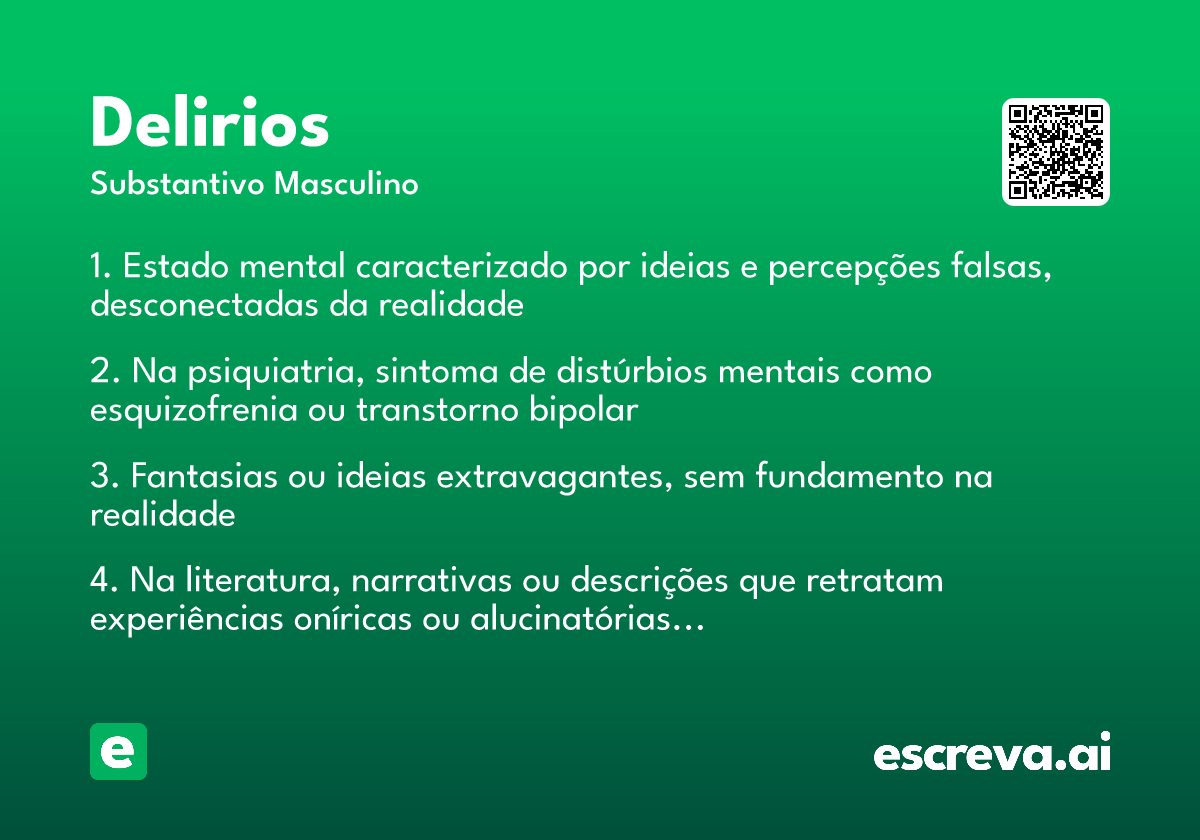 Delirios
Substantivo Masculino

1. Estado mental caracterizado por ideias e percepções falsas, desconectadas da realidade

2. Na psiquiatria, sintoma de distúrbios mentais como esquizofrenia ou transtorno bipolar

3. Fantasias ou ideias extravagantes, sem fundamento na realidade

4. Na literatura, narrativas ou descrições que retratam experiências oníricas ou alucinatórias…

e

escreva.ai